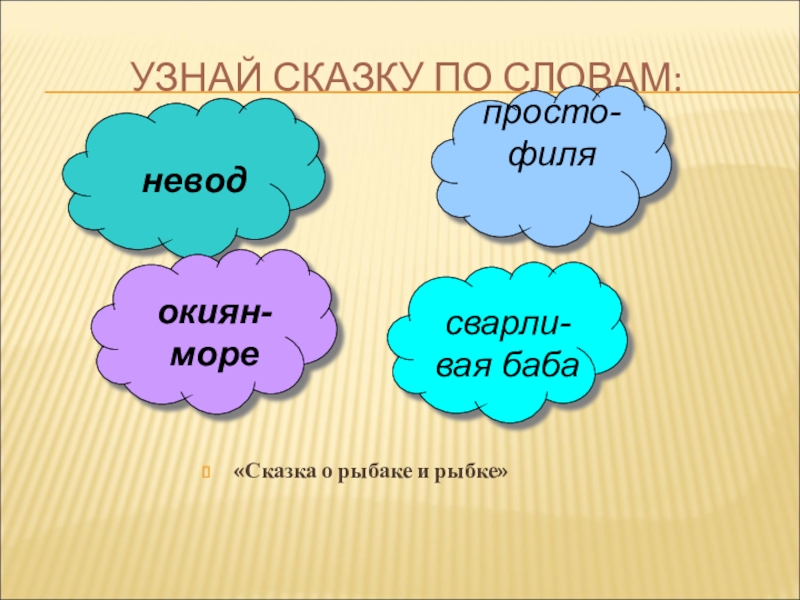 УЗНАЙ СКАЗКУ ПО СЛОВАМ:

невод

просто-филя

окиян-море

сварли-вая баба

«Сказка о рыбаке и рыбке»